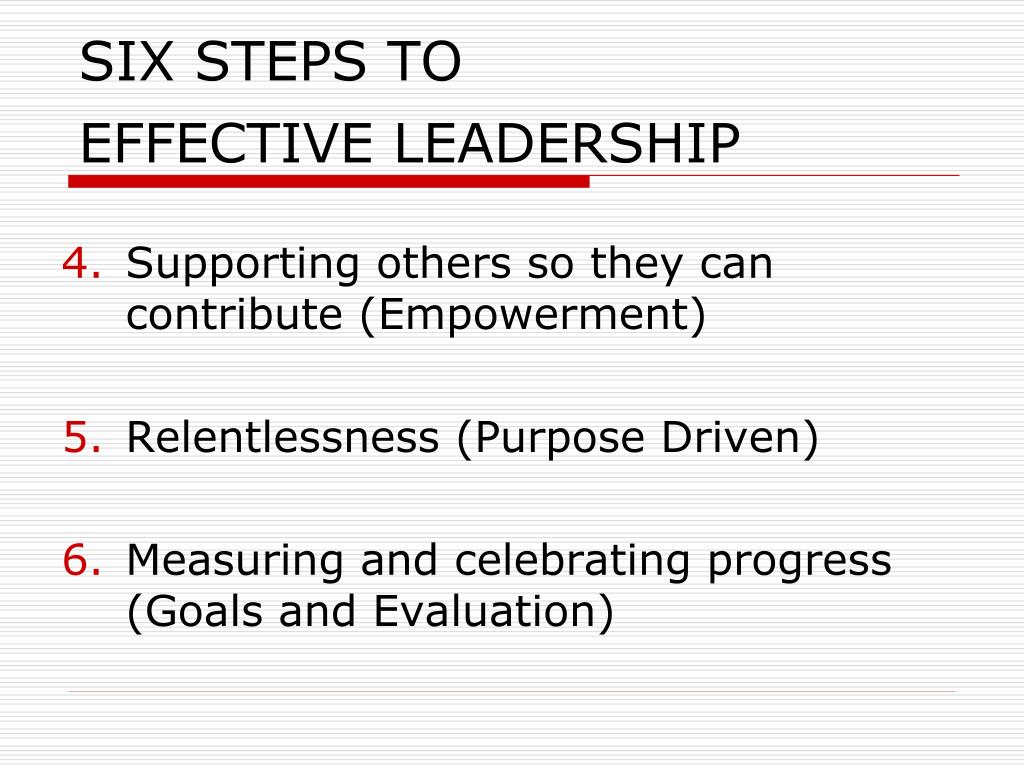 SIX STEPS TO
EFFECTIVE LEADERSHIP

4. Supporting others so they can contribute (Empowerment)

5. Relentlessness (Purpose Driven)

6. Measuring and celebrating progress (Goals and Evaluation)